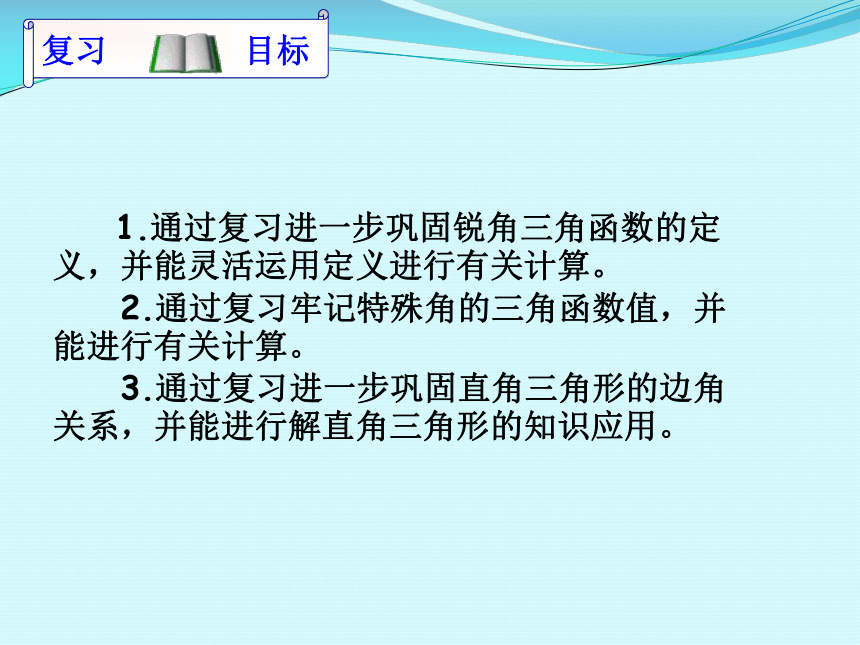 复习 目标

1.通过复习进一步巩固锐角三角函数的定义，并能灵活运用定义进行有关计算。

2.通过复习牢记特殊角的三角函数值，并能进行有关计算。

3.通过复习进一步巩固直角三角形的边角关系，并能进行解直角三角形的知识应用。